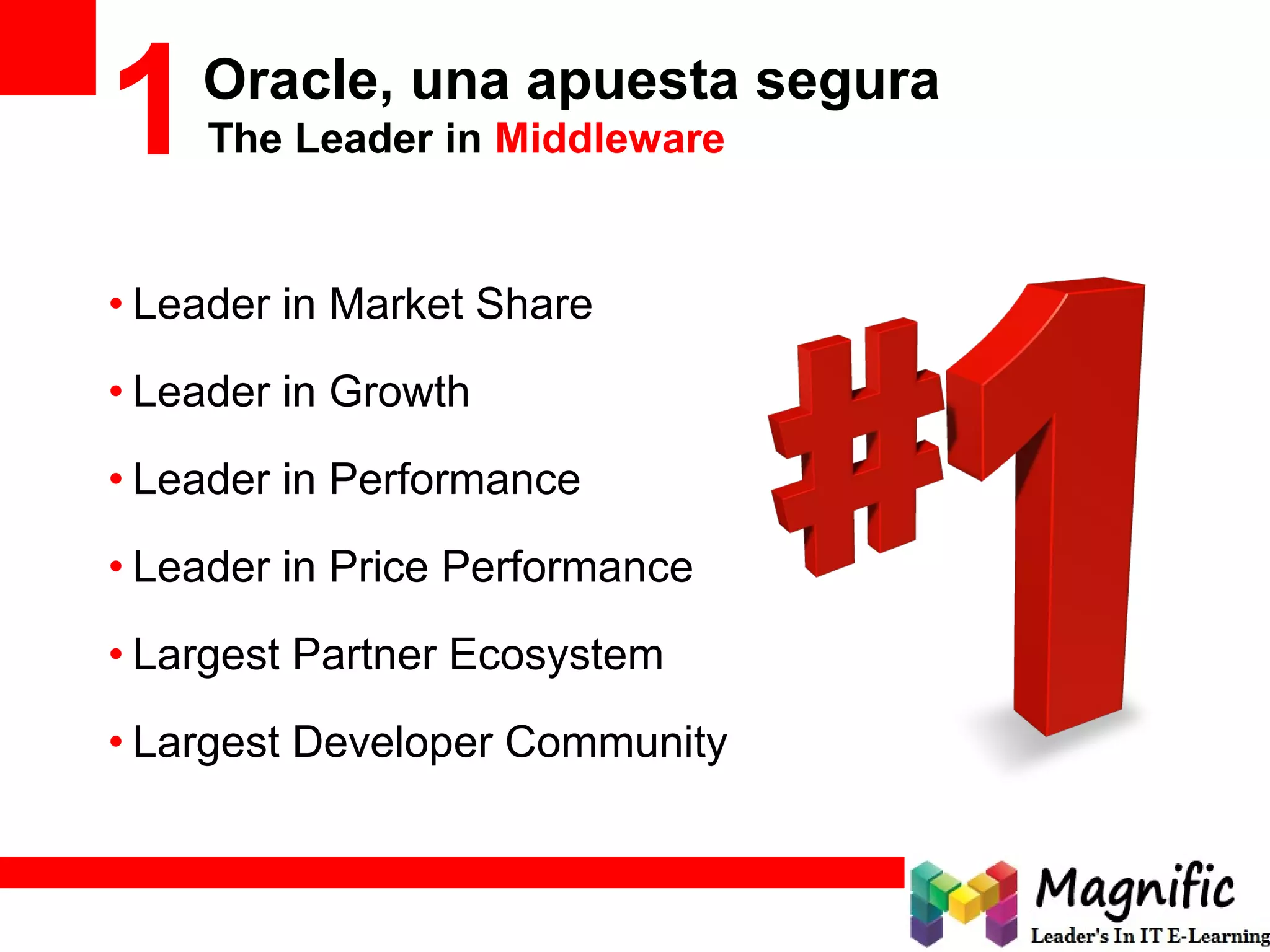 1 Oracle, una apuesta segura
The Leader in Middleware

• Leader in Market Share
• Leader in Growth
• Leader in Performance
• Leader in Price Performance
• Largest Partner Ecosystem
• Largest Developer Community

#1

Magnific
Leader's In IT E-Learning